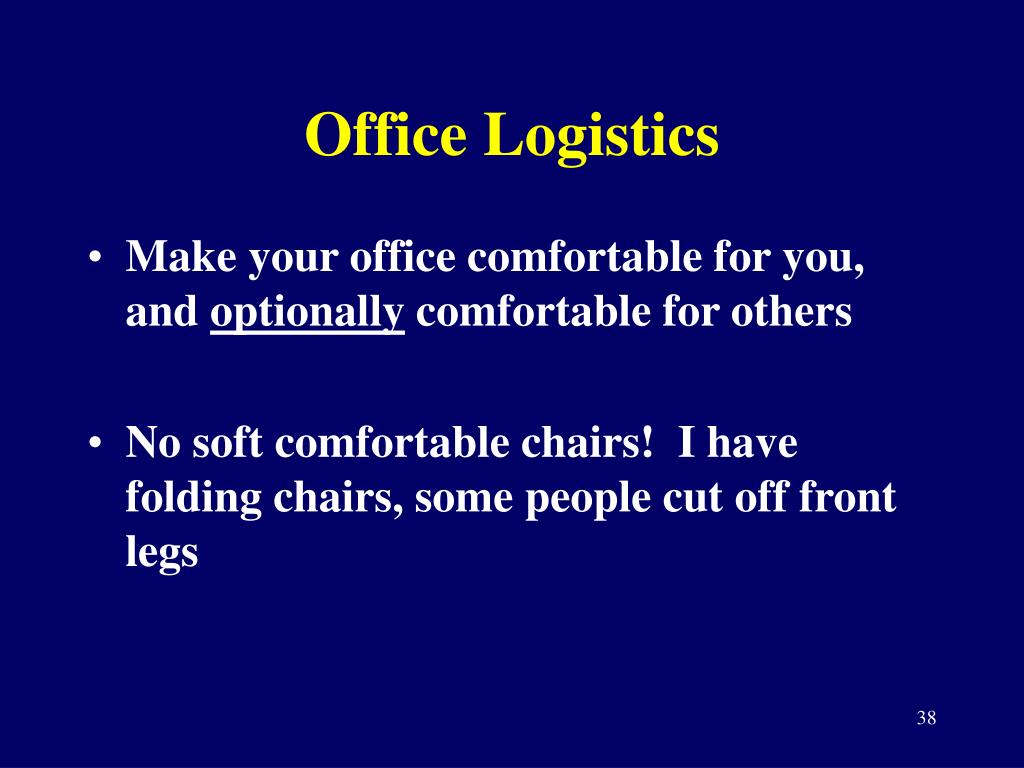 Office Logistics

• Make your office comfortable for you, and optionally comfortable for others

• No soft comfortable chairs!  I have folding chairs, some people cut off front legs

38